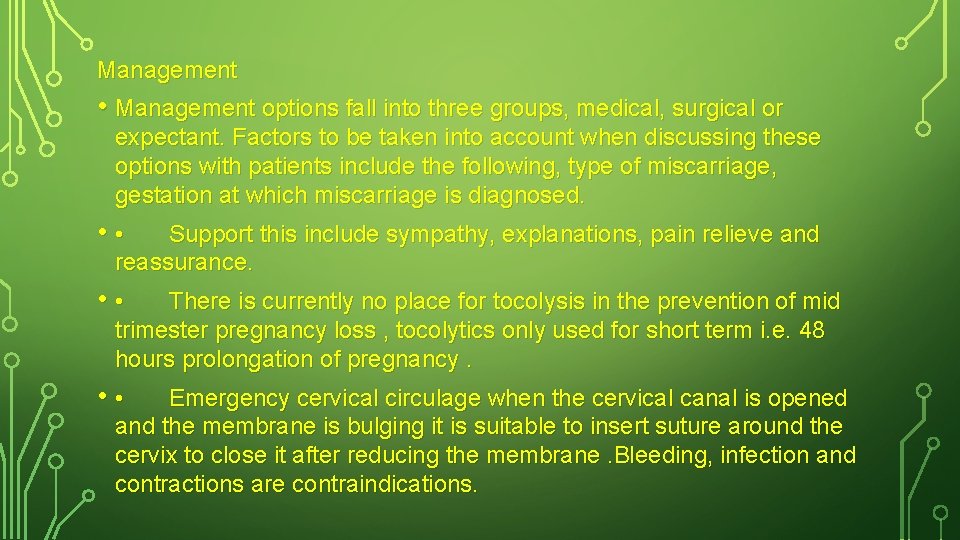 Management

• Management options fall into three groups, medical, surgical or expectant. Factors to be taken into account when discussing these options with patients include the following, type of miscarriage, gestation at which miscarriage is diagnosed.

• •	Support this include sympathy, explanations, pain relieve and reassurance.

• •	There is currently no place for tocolysis in the prevention of mid trimester pregnancy loss , tocolytics only used for short term i.e. 48 hours prolongation of pregnancy .

• •	Emergency cervical circulage when the cervical canal is opened and the membrane is bulging it is suitable to insert suture around the cervix to close it after reducing the membrane .Bleeding, infection and contractions are contraindications.